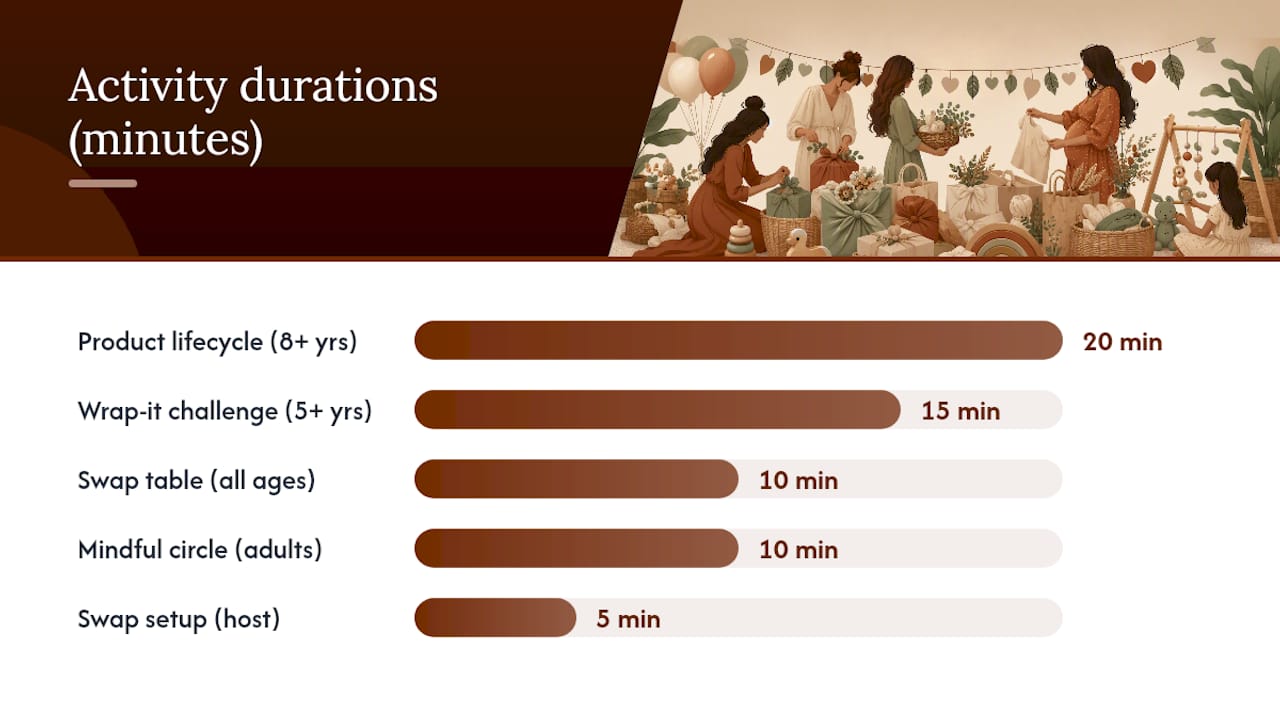 Activity durations (minutes)

Product lifecycle (8+ yrs) 20 min

Wrap-it challenge (5+ yrs) 15 min

Swap table (all ages) 10 min

Mindful circle (adults) 10 min

Swap setup (host) 5 min